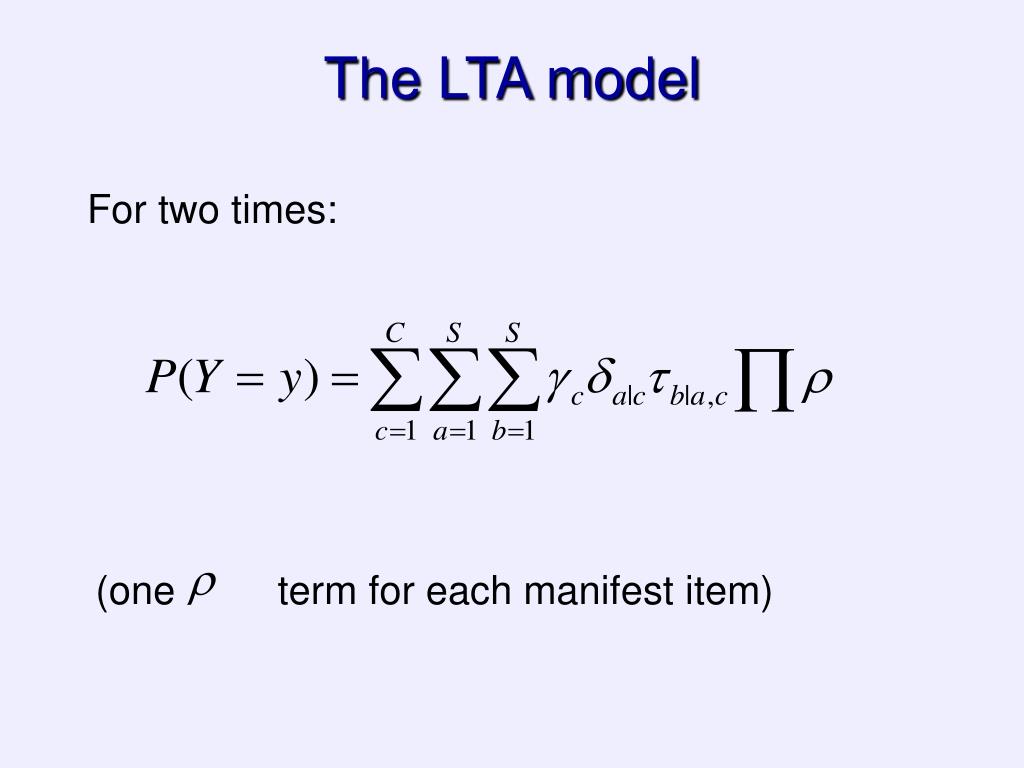 The LTA model

For two times:

$P(Y = y) = \sum_{c=1}^{C} \sum_{a=1}^{S} \sum_{b=1}^{S} \gamma_c \delta_{a|c} \tau_{b|a,c} \prod \rho$

(one $\rho$ term for each manifest item)